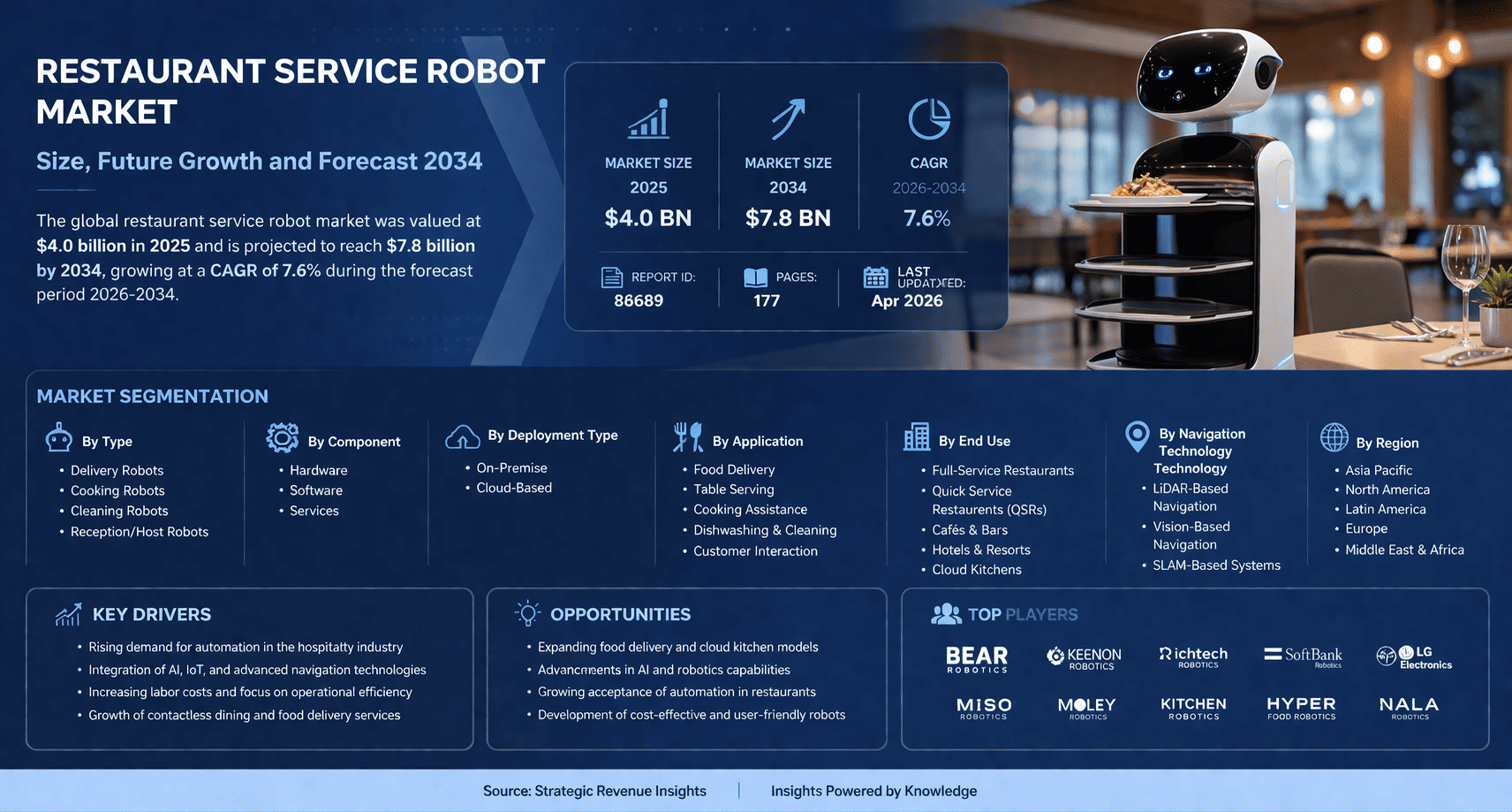 RESTAURANT SERVICE ROBOT MARKET

Size, Future Growth and Forecast 2034

The global restaurant service robot market was valued at $4.0 billion in 2025 and is projected to reach $7.8 billion by 2034, growing at a CAGR of 7.6% during the forecast period 2026-2034.

MARKET SIZE 2025
$4.0 BN

MARKET SIZE 2034
$7.8 BN

CAGR
2026-2034
7.6%

REPORT ID:
86689

PAGES:
177

LAST UPDATED:
Apr 2026

MARKET SEGMENTATION

By Type
• Delivery Robots
• Cooking Robots
• Cleaning Robots
• Reception/Host Robots

By Component
• Hardware
• Software
• Services

By Deployment Type
• On-Premise
• Cloud-Based

By Application
• Food Delivery
• Table Serving
• Cooking Assistance
• Dishwashing & Cleaning
• Customer Interaction

By End Use
• Full-Service Restaurants
• Quick Service Restaurants (QSRs)
• Cafés & Bars
• Hotels & Resorts
• Cloud Kitchens

By Navigation Technology Technology
• LiDAR-Based Navigation
• Vision-Based Navigation
• SLAM-Based Systems

By Region
• Asia Pacific
• North America
• Latin America
• Europe
• Middle East & Africa

KEY DRIVERS
• Rising demand for automation in the hospitatty industry
• Integration of AI, IoT, and advanced navigation technologies
• Increasing labor costs and focus on operational efficiency
• Growth of contactless dining and food delivery services

OPPORTUNITIES
• Expanding food delivery and cloud kitchen models
• Advancments in AI and robotics capabilities
• Growing acceptance of automation in restaurants
• Development of cost-effective and user-friendly robots

TOP PLAYERS
BEAR ROBOTICS
KEENON ROBOTICS
Richtech ROBOTICS
SoftBank Robotics
LG Electronics
MISO ROBOTICS
MOLEY ROBOTICS
KITCHEN ROBOTICS
HYPER FOOD ROBOTICS
NALA ROBOTICS

Source: Strategic Revenue Insights | Insights Powered by Knowledge